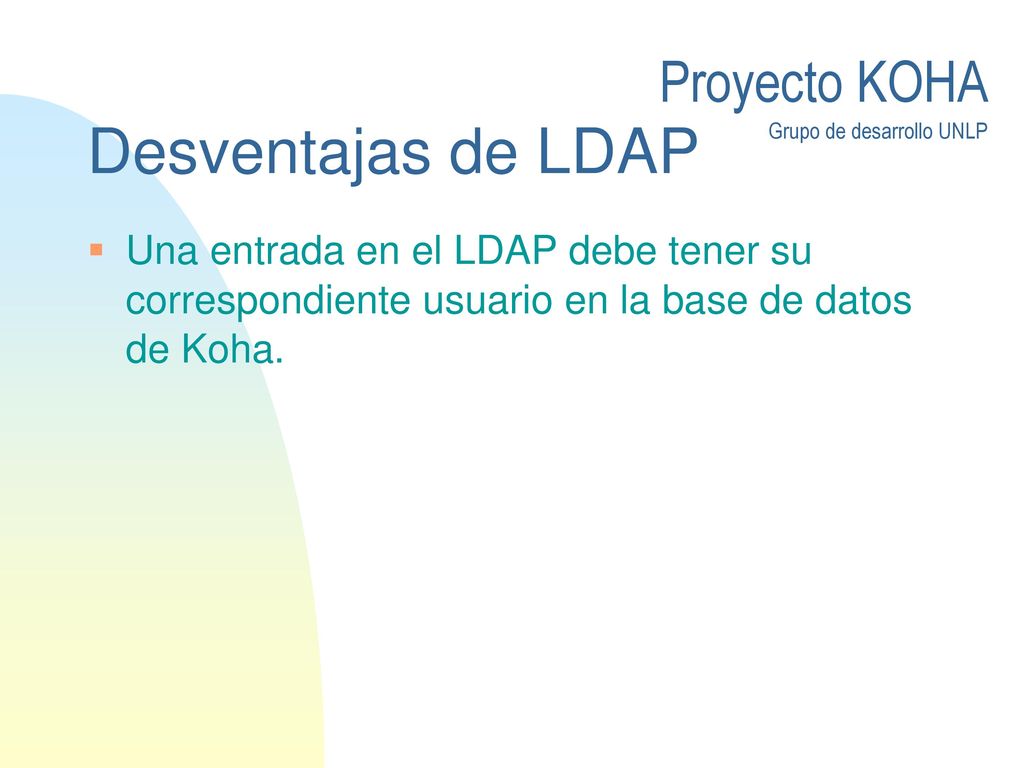 Proyecto KOHA
Grupo de desarrollo UNLP

Desventajas de LDAP

Una entrada en el LDAP debe tener su correspondiente usuario en la base de datos de Koha.